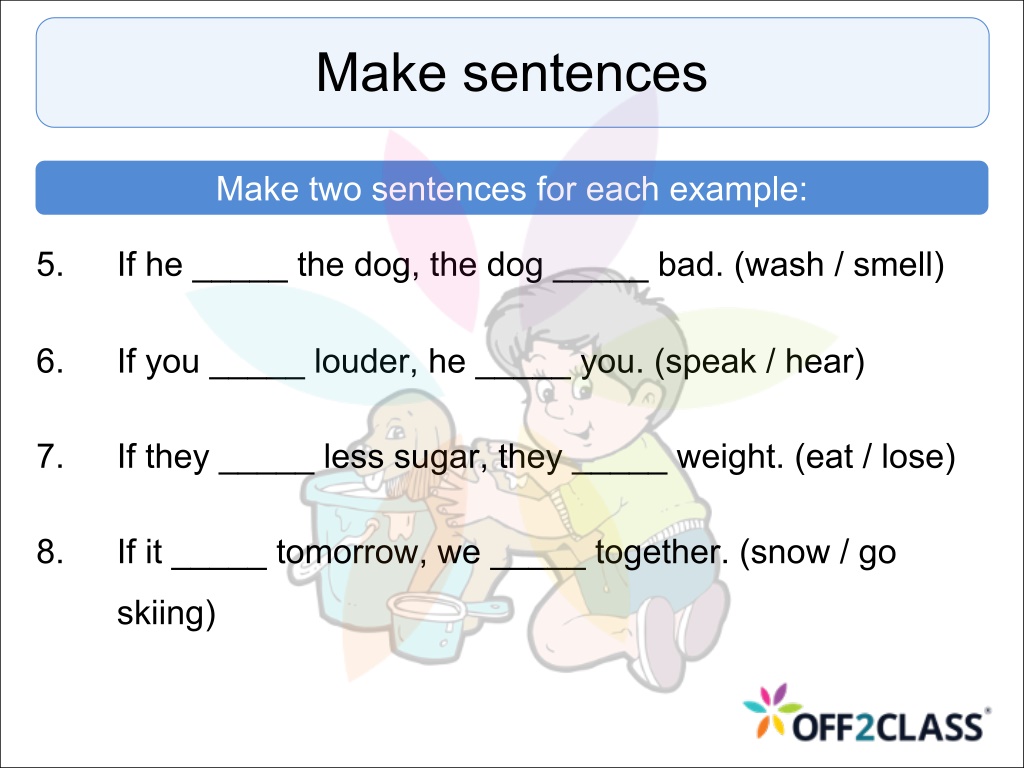 Make sentences

Make two sentences for each example:

5. If he _____ the dog, the dog _____ bad. (wash / smell)

6. If you _____ louder, he _____ you. (speak / hear)

7. If they _____ less sugar, they _____ weight. (eat / lose)

8. If it _____ tomorrow, we _____ together. (snow / go skiing)

OFF2CLASS®